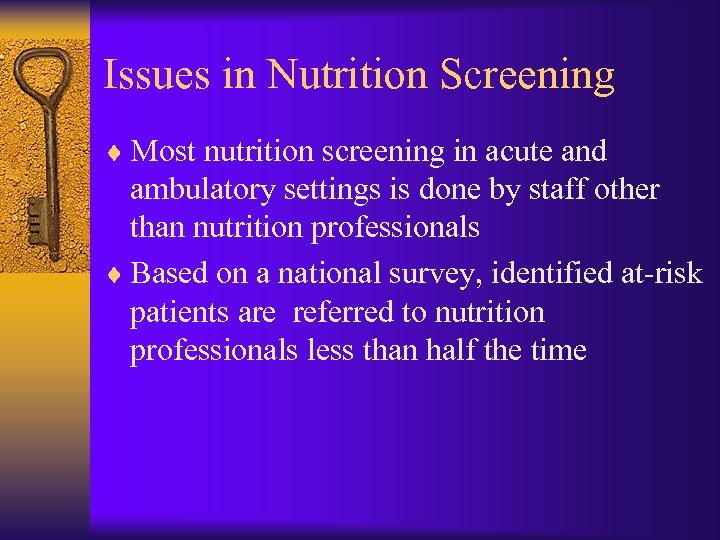 Issues in Nutrition Screening

♦ Most nutrition screening in acute and ambulatory settings is done by staff other than nutrition professionals

♦ Based on a national survey, identified at-risk patients are  referred to nutrition professionals less than half the time